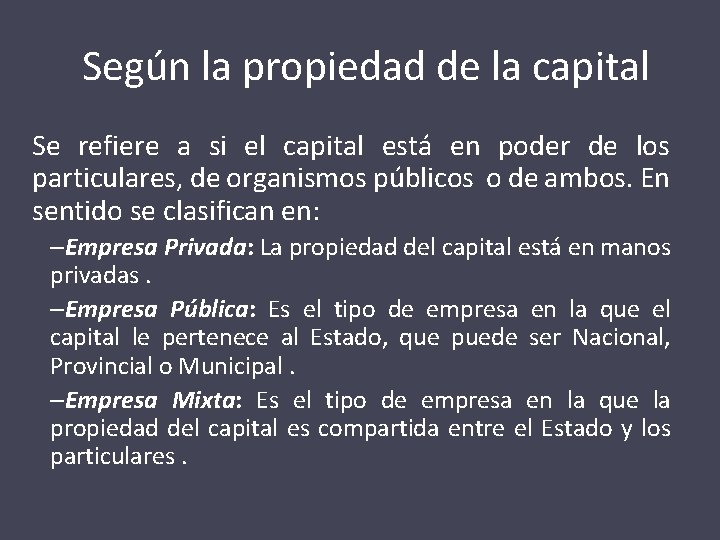 Según la propiedad de la capital

Se refiere a si el capital está en poder de los particulares, de organismos públicos o de ambos. En sentido se clasifican en:

–Empresa Privada: La propiedad del capital está en manos privadas .

–Empresa Pública: Es el tipo de empresa en la que el capital le pertenece al Estado, que puede ser Nacional, Provincial o Municipal .

–Empresa Mixta: Es el tipo de empresa en la que la propiedad del capital es compartida entre el Estado y los particulares .